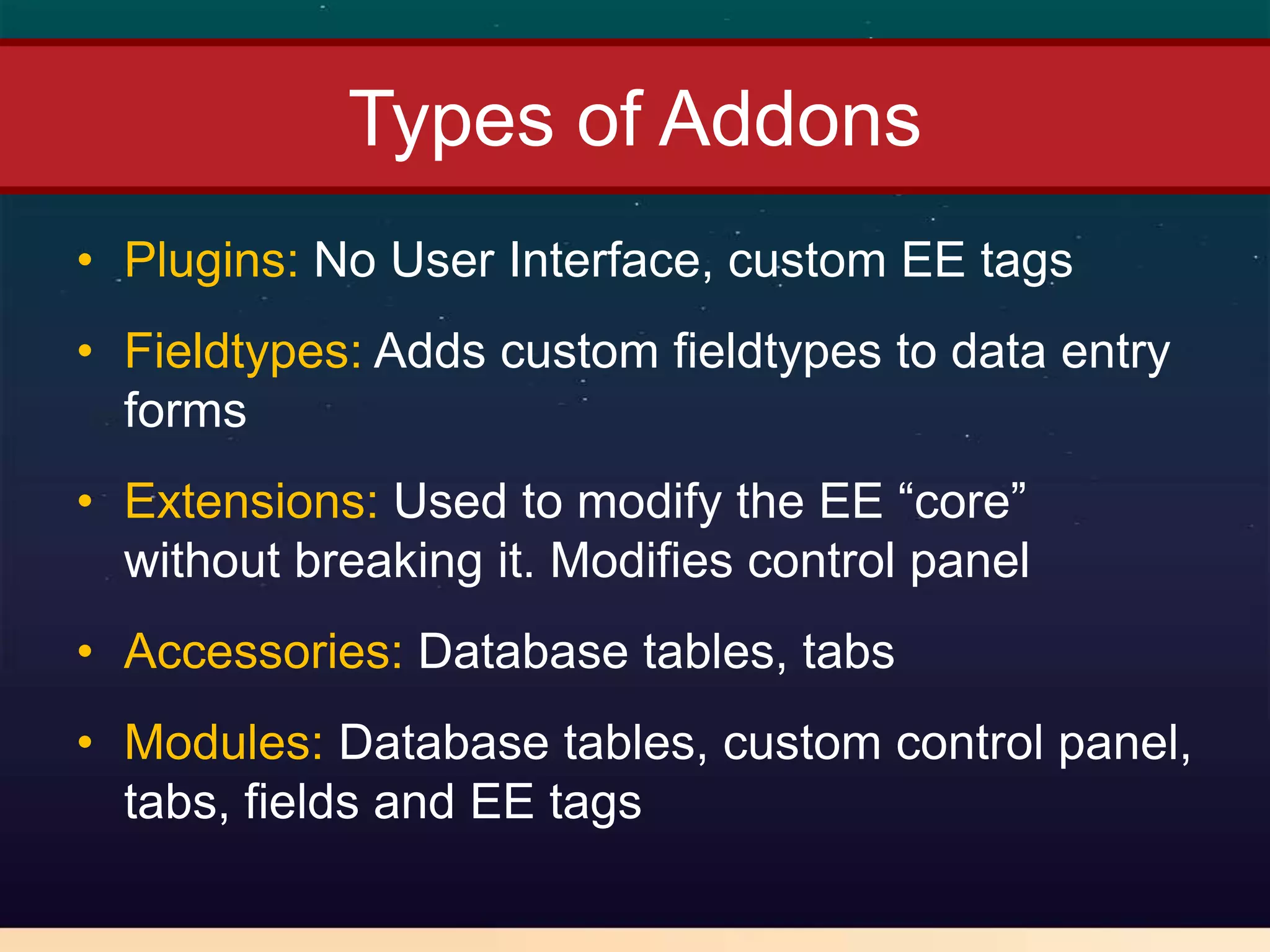 Types of Addons

• Plugins: No User Interface, custom EE tags

• Fieldtypes: Adds custom fieldtypes to data entry forms

• Extensions: Used to modify the EE “core” without breaking it. Modifies control panel

• Accessories: Database tables, tabs

• Modules: Database tables, custom control panel, tabs, fields and EE tags